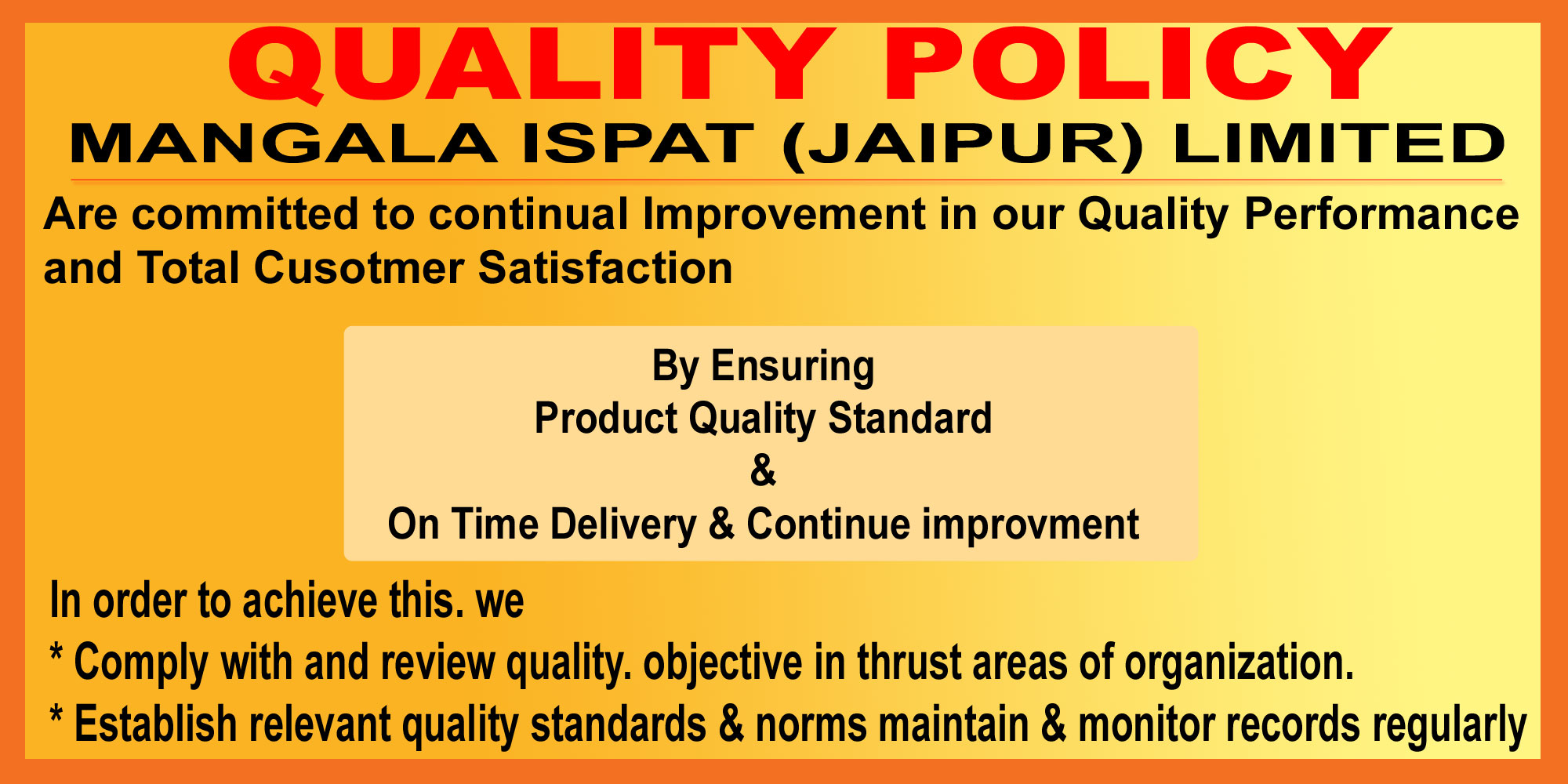 QUALITY POLICY

MANGALA ISPAT (JAIPUR) LIMITED

Are committed to continual Improvement in our Quality Performance and Total Cusotmer Satisfaction

By Ensuring
Product Quality Standard
&
On Time Delivery & Continue improvment

In order to achieve this. we
* Comply with and review quality. objective in thrust areas of organization.
* Establish relevant quality standards & norms maintain & monitor records regularly